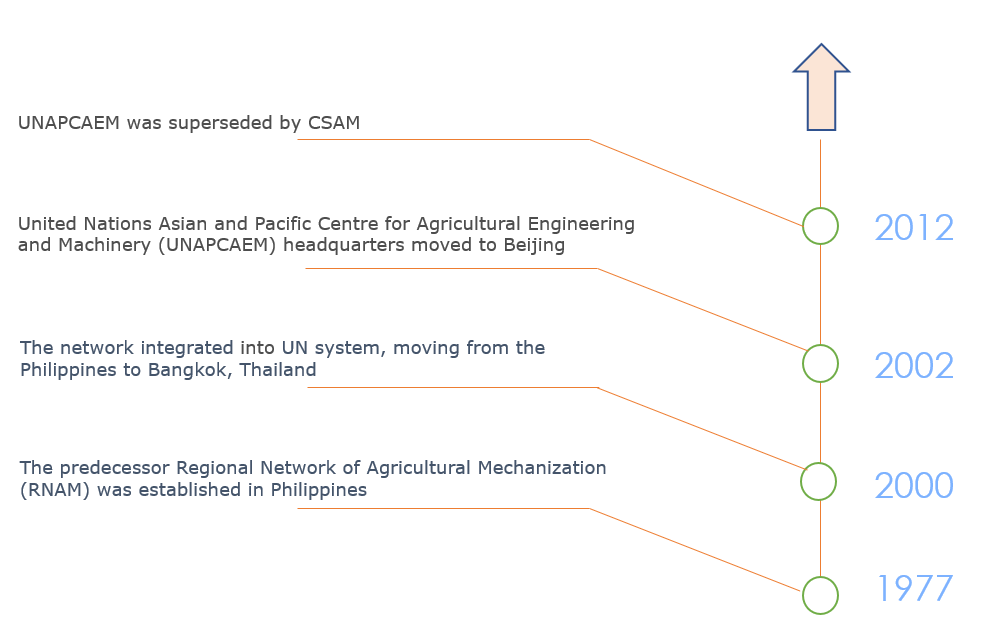 UNAPCAEM was superseded by CSAM

2012

United Nations Asian and Pacific Centre for Agricultural Engineering and Machinery (UNAPCAEM) headquarters moved to Beijing

2002

The network integrated into UN system, moving from the Philippines to Bangkok, Thailand

2000

The predecessor Regional Network of Agricultural Mechanization (RNAM) was established in Philippines

1977